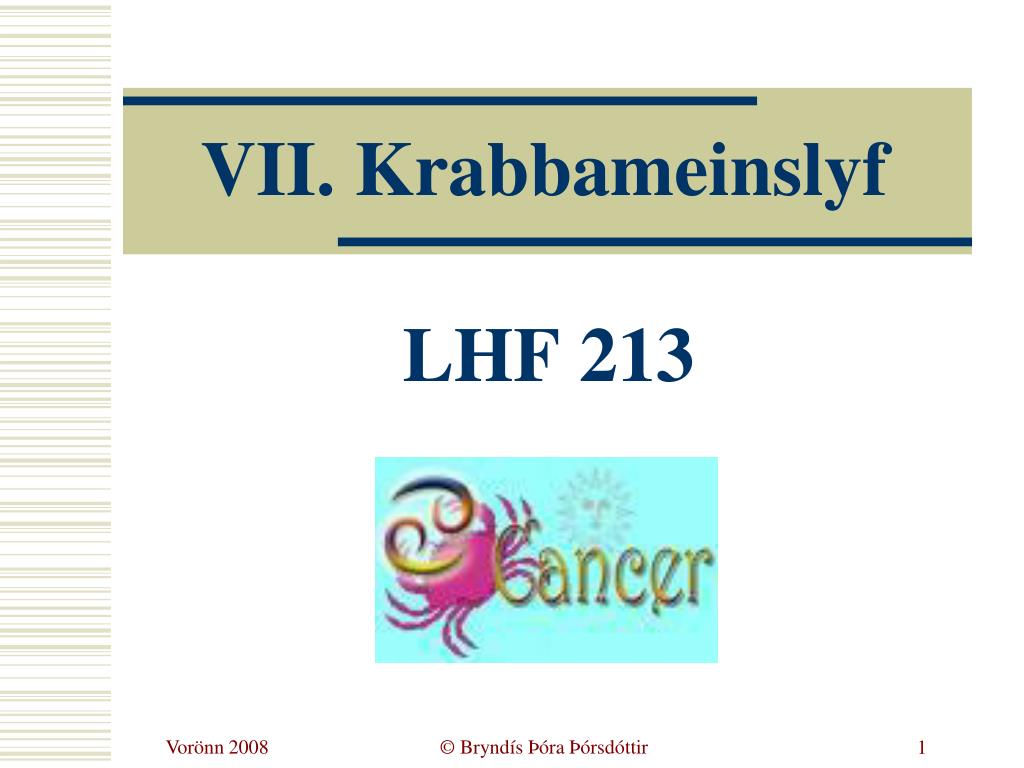 VII. Krabbameinslyf

LHF 213

Cancer

Vorönn 2008

© Bryndís Þóra Þórsdóttir

1